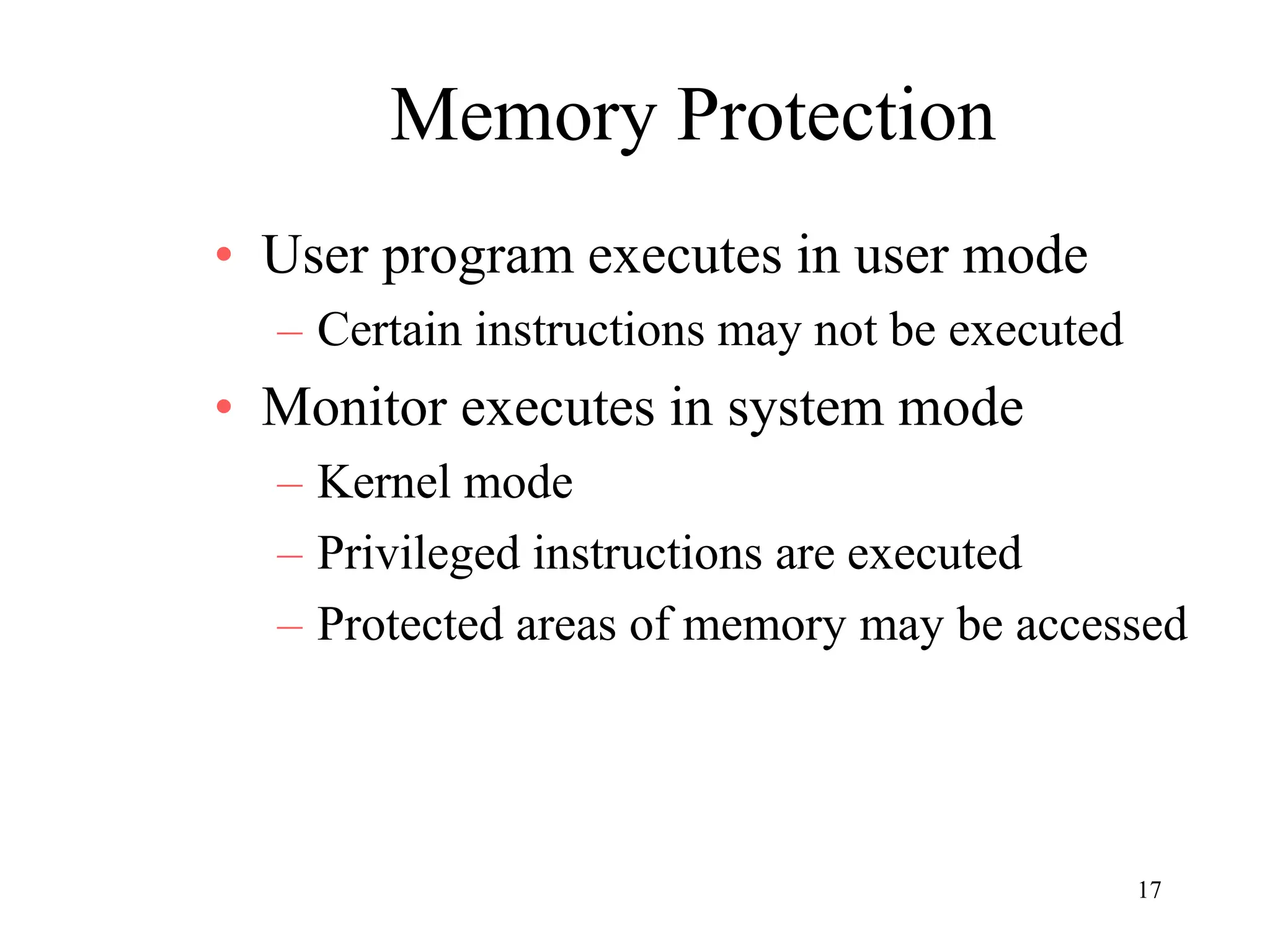 Memory Protection

• User program executes in user mode
– Certain instructions may not be executed
• Monitor executes in system mode
– Kernel mode
– Privileged instructions are executed
– Protected areas of memory may be accessed

17